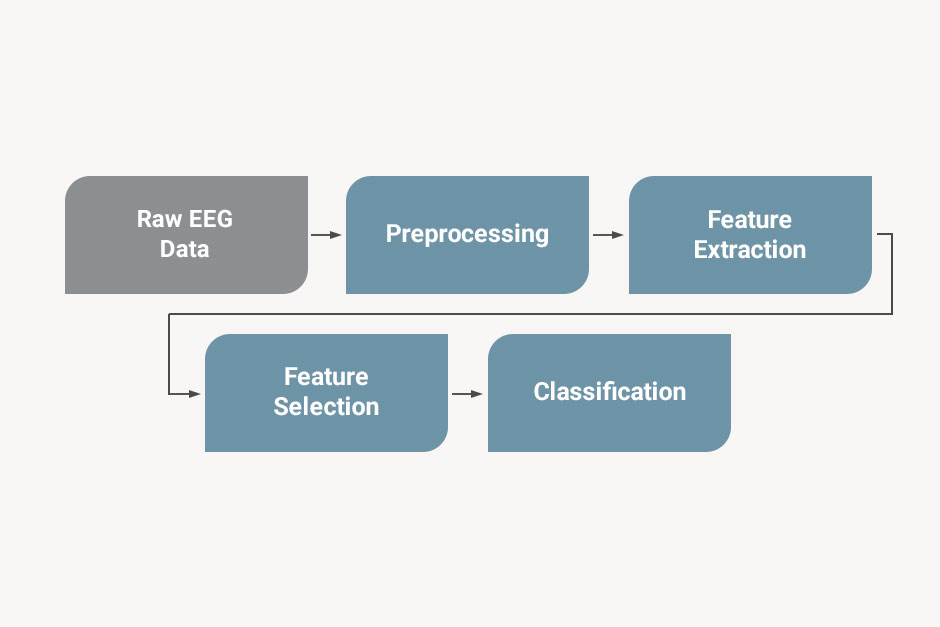 Raw EEG Data

Preprocessing

Feature Extraction

Feature Selection

Classification